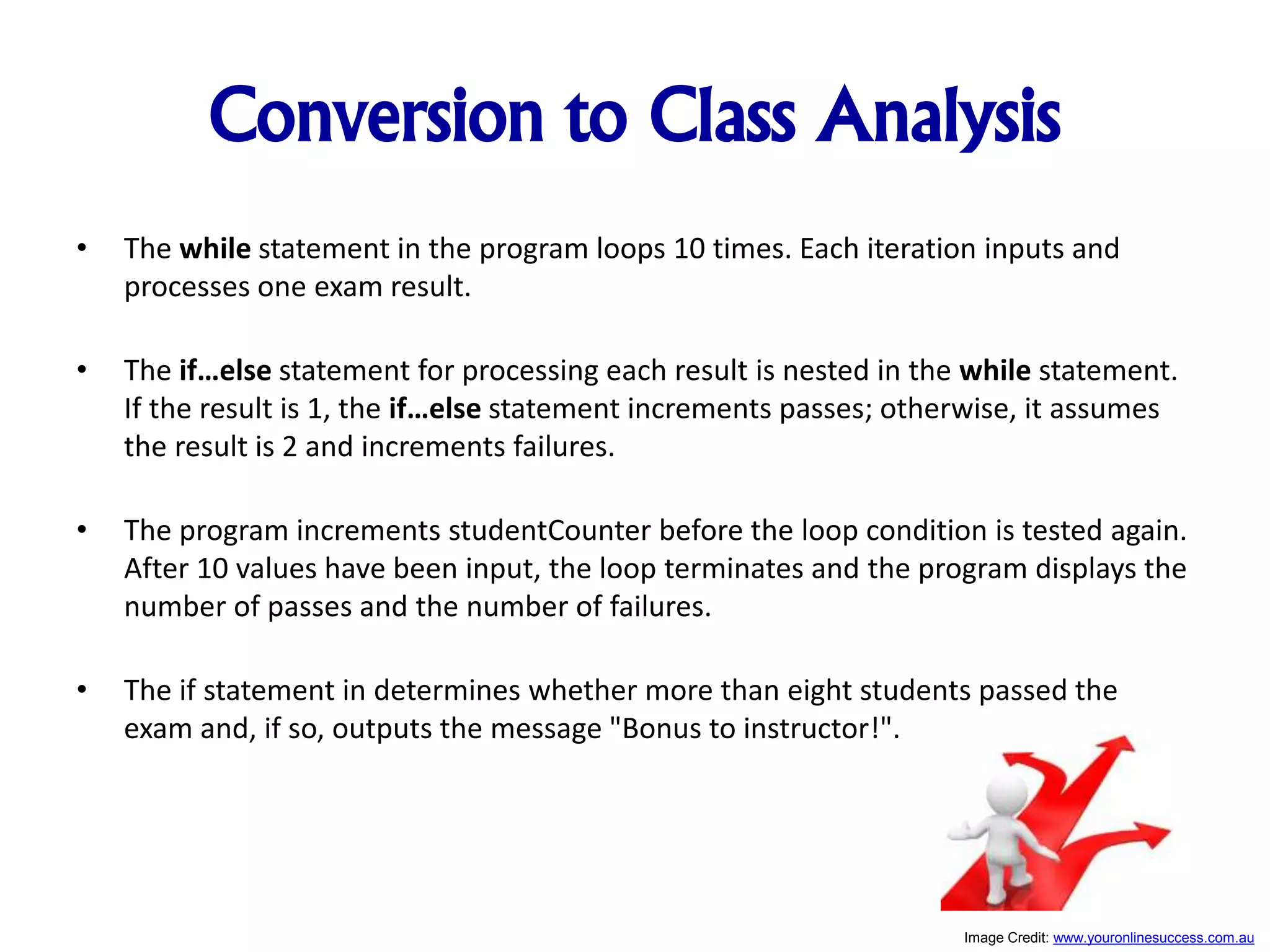 Conversion to Class Analysis

• The while statement in the program loops 10 times. Each iteration inputs and processes one exam result.

• The if…else statement for processing each result is nested in the while statement. If the result is 1, the if…else statement increments passes; otherwise, it assumes the result is 2 and increments failures.

• The program increments studentCounter before the loop condition is tested again. After 10 values have been input, the loop terminates and the program displays the number of passes and the number of failures.

• The if statement in determines whether more than eight students passed the exam and, if so, outputs the message "Bonus to instructor!".

Image Credit: www.youronlinesuccess.com.au